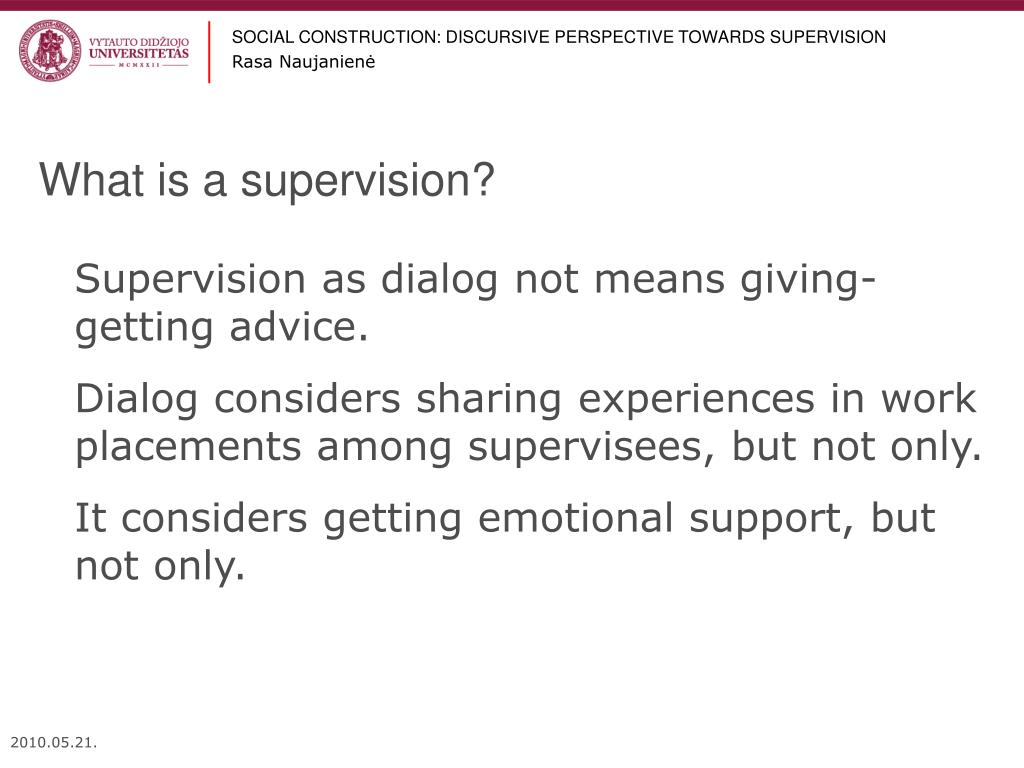 VYTAUTO DIDŽIOJO UNIVERSITETAS
MCMXXII

SOCIAL CONSTRUCTION: DISCURSIVE PERSPECTIVE TOWARDS SUPERVISION
Rasa Naujanienė

What is a supervision?

Supervision as dialog not means giving-getting advice.

Dialog considers sharing experiences in work placements among supervisees, but not only.

It considers getting emotional support, but not only.

2010.05.21.